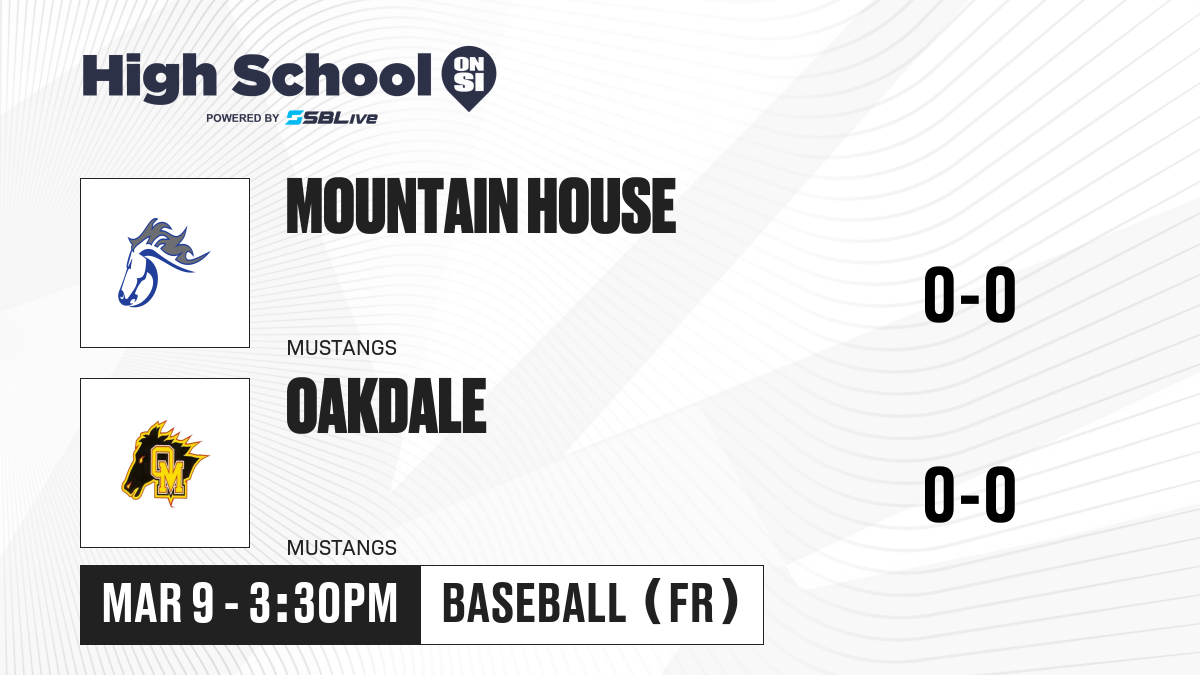 High School ON SI
POWERED BY SBLive

MOUNTAIN HOUSE
MUSTANGS
0-0

OM
OAKDALE
MUSTANGS
0-0

MAR 9 - 3:30PM
BASEBALL (FR)